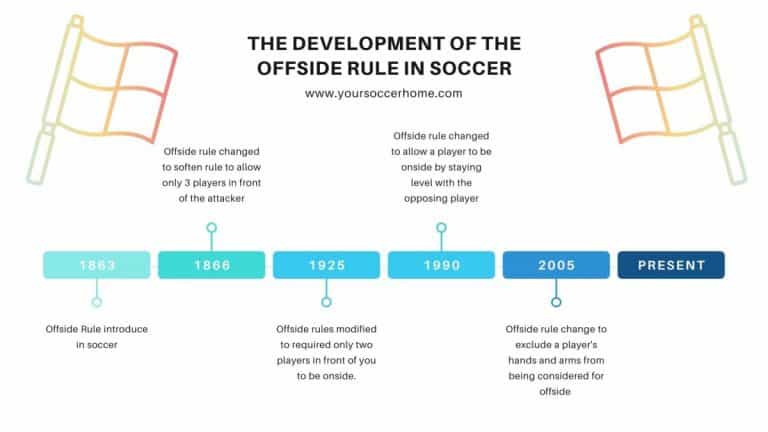 THE DEVELOPMENT OF THE OFFSIDE RULE IN SOCCER

www.yoursoccerhome.com

Offside rule changed to soften rule to allow only 3 players in front of the attacker

Offside rule changed to allow a player to be onside by staying level with the opposing player

1863

1866

1925

1990

2005

PRESENT

Offside Rule introduce in soccer

Offside rules modified to required only two players in front of you to be onside.

Offside rule change to exclude a player's hands and arms from being considered for offside